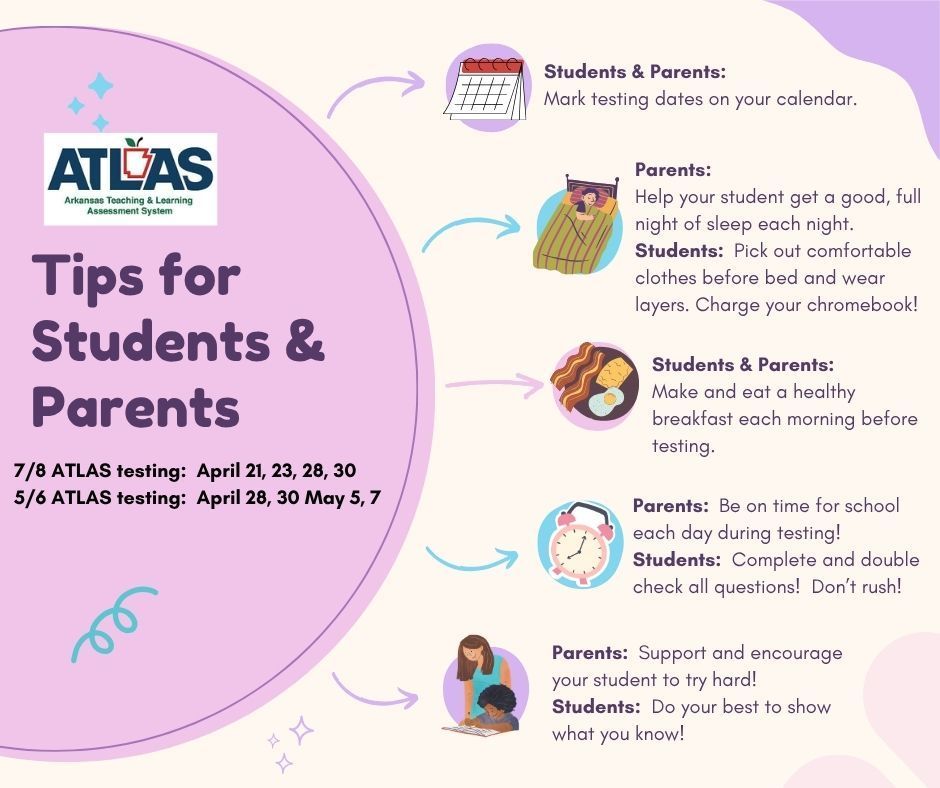 ATLAS
Arkansas Teaching & Learning Assessment System

Tips for Students & Parents

7/8 ATLAS testing: April 21, 23, 28, 30
5/6 ATLAS testing: April 28, 30 May 5, 7

Students & Parents: Mark testing dates on your calendar.

Parents: Help your student get a good, full night of sleep each night.
Students: Pick out comfortable clothes before bed and wear layers. Charge your chromebook!

Students & Parents: Make and eat a healthy breakfast each morning before testing.

Parents: Be on time for school each day during testing!
Students: Complete and double check all questions! Don't rush!

Parents: Support and encourage your student to try hard!
Students: Do your best to show what you know!